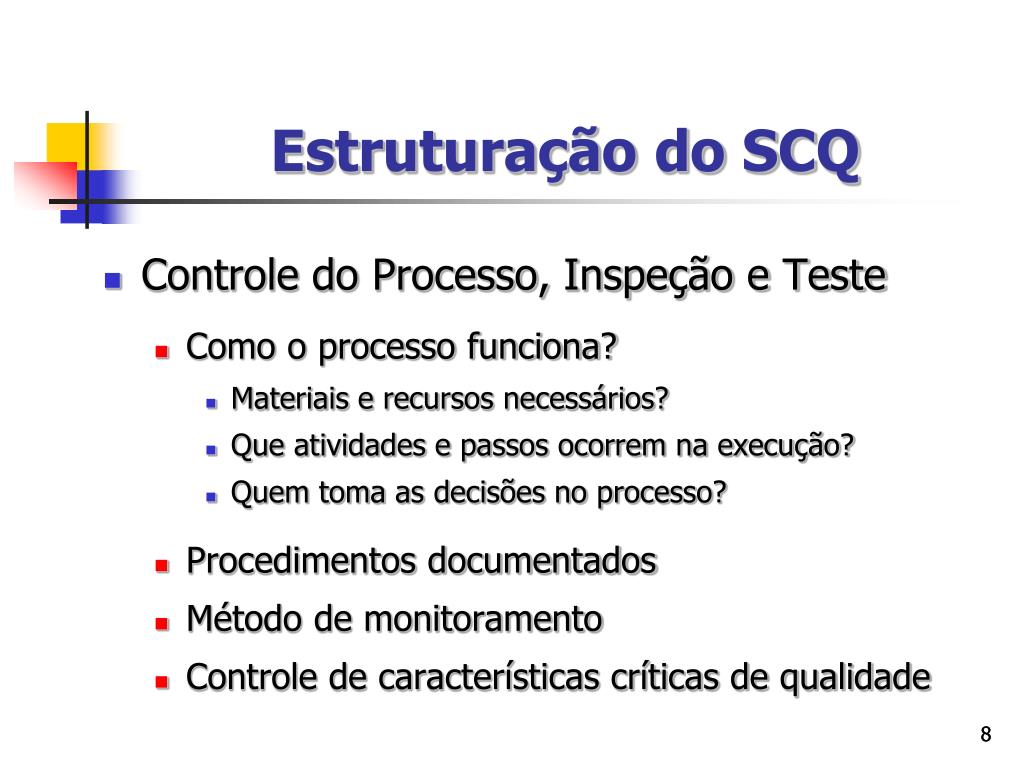 Estruturação do SCQ

Controle do Processo, Inspeção e Teste

Como o processo funciona?

Materiais e recursos necessários?

Que atividades e passos ocorrem na execução?

Quem toma as decisões no processo?

Procedimentos documentados

Método de monitoramento

Controle de características críticas de qualidade

8